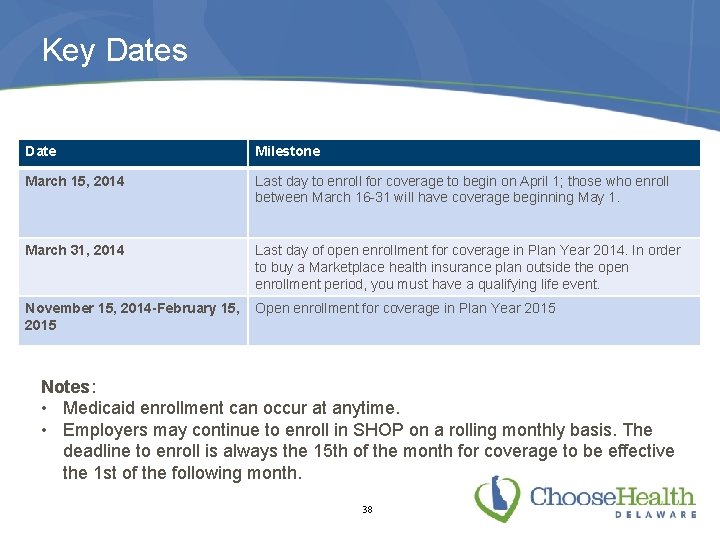 Key Dates

| Date | Milestone |
|---|---|
| March 15, 2014 | Last day to enroll for coverage to begin on April 1; those who enroll between March 16-31 will have coverage beginning May 1. |
| March 31, 2014 | Last day of open enrollment for coverage in Plan Year 2014. In order to buy a Marketplace health insurance plan outside the open enrollment period, you must have a qualifying life event. |
| November 15, 2014-February 15, 2015 | Open enrollment for coverage in Plan Year 2015 |

Notes:
• Medicaid enrollment can occur at anytime.
• Employers may continue to enroll in SHOP on a rolling monthly basis. The deadline to enroll is always the 15th of the month for coverage to be effective the 1st of the following month.

38

ChooseHealth
DELAWARE